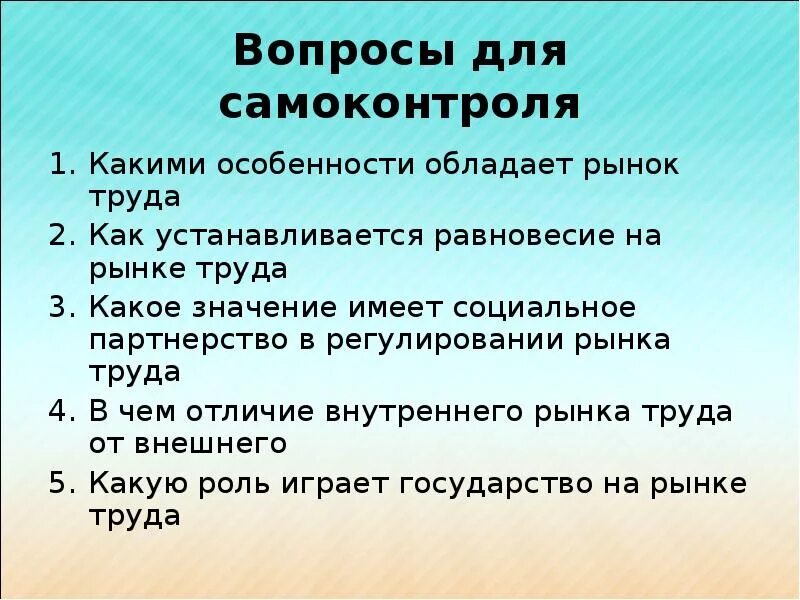 Вопросы для самоконтроля

1. Какими особенности обладает рынок труда
2. Как устанавливается равновесие на рынке труда
3. Какое значение имеет социальное партнерство в регулировании рынка труда
4. В чем отличие внутреннего рынка труда от внешнего
5. Какую роль играет государство на рынке труда